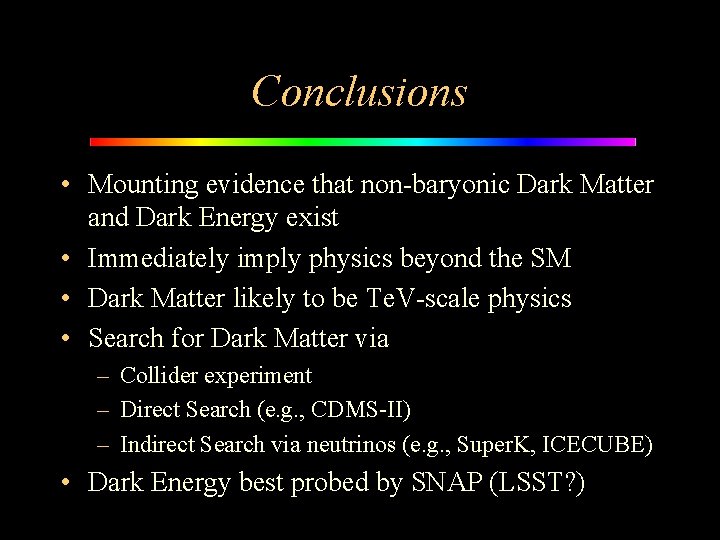 Conclusions

• Mounting evidence that non-baryonic Dark Matter and Dark Energy exist
• Immediately imply physics beyond the SM
• Dark Matter likely to be TeV-scale physics
• Search for Dark Matter via
  – Collider experiment
  – Direct Search (e.g., CDMS-II)
  – Indirect Search via neutrinos (e.g., SuperK, ICECUBE)
• Dark Energy best probed by SNAP (LSST?)